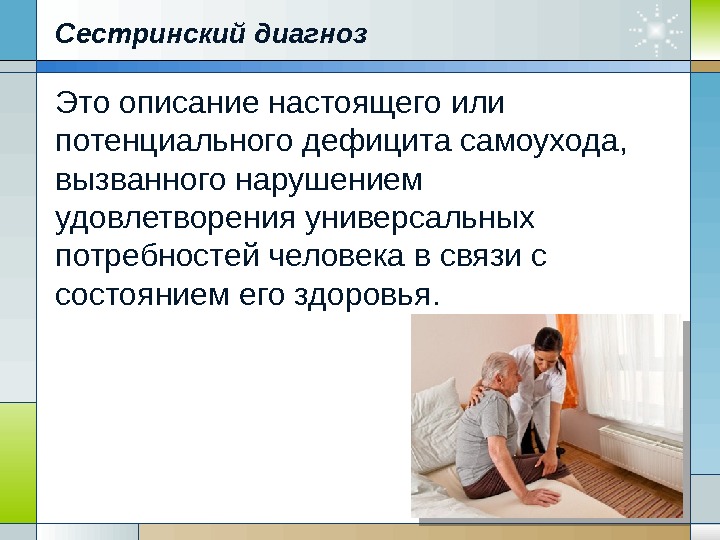 Сестринский диагноз

Это описание настоящего или потенциального дефицита самоухода, вызванного нарушением удовлетворения универсальных потребностей человека в связи с состоянием его здоровья.